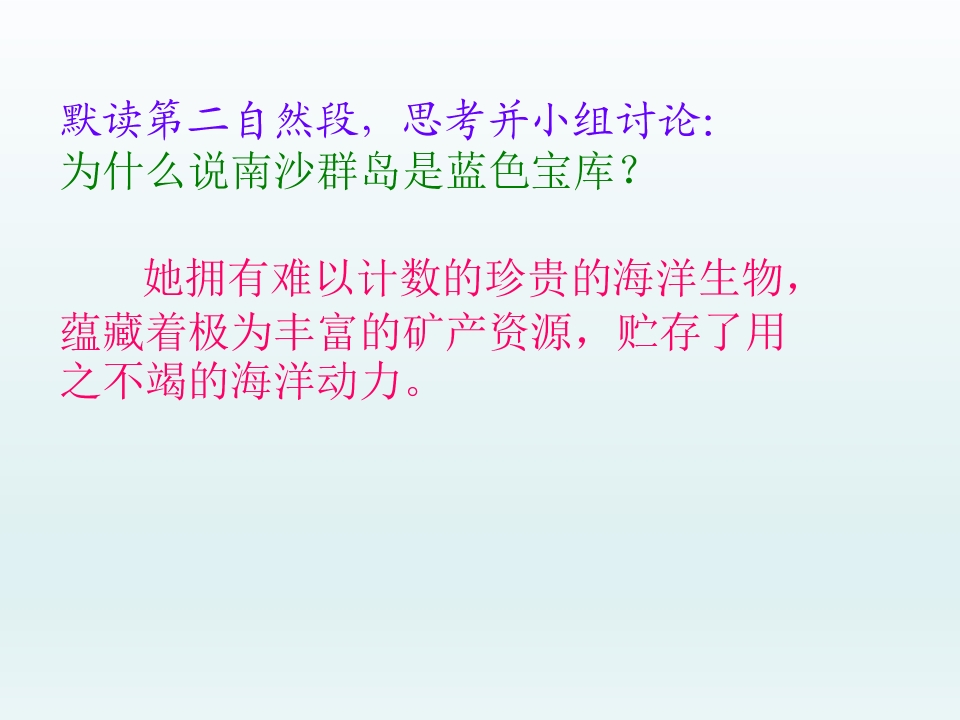 默读第二自然段，思考并小组讨论:
为什么说南沙群岛是蓝色宝库？

她拥有难以计数的珍贵的海洋生物，蕴藏着极为丰富的矿产资源，贮存了用之不竭的海洋动力。